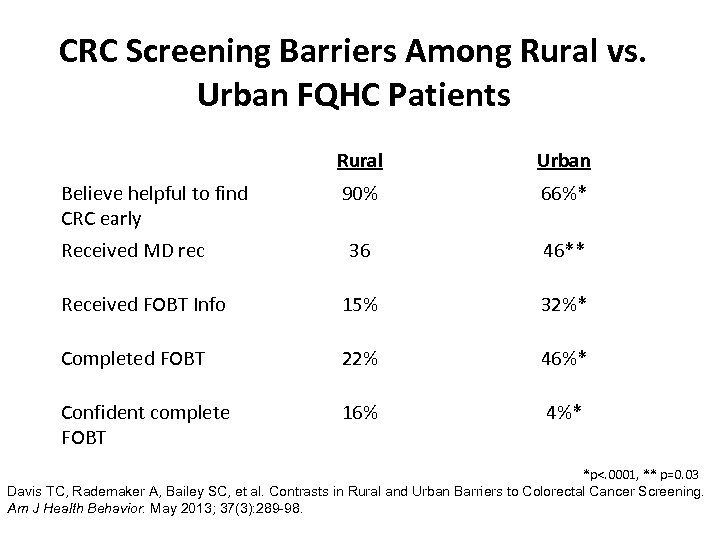 CRC Screening Barriers Among Rural vs. Urban FQHC Patients

| | Rural | Urban |
|---|---|---|
| Believe helpful to find CRC early | 90% | 66%* |
| Received MD rec | 36 | 46** |
| Received FOBT Info | 15% | 32%* |
| Completed FOBT | 22% | 46%* |
| Confident complete FOBT | 16% | 4%* |

*p<.0001, ** p=0.03

Davis TC, Rademaker A, Bailey SC, et al. Contrasts in Rural and Urban Barriers to Colorectal Cancer Screening. Am J Health Behavior. May 2013; 37(3):289-98.